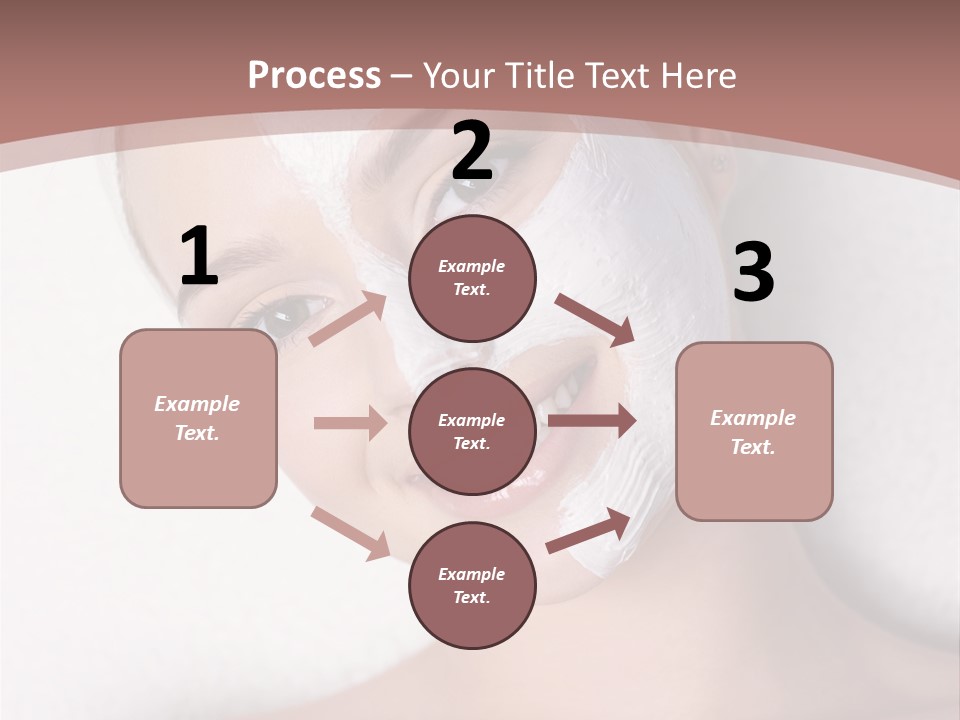 Process – Your Title Text Here

1

Example Text.

2

Example Text.

Example Text.

Example Text.

3

Example Text.